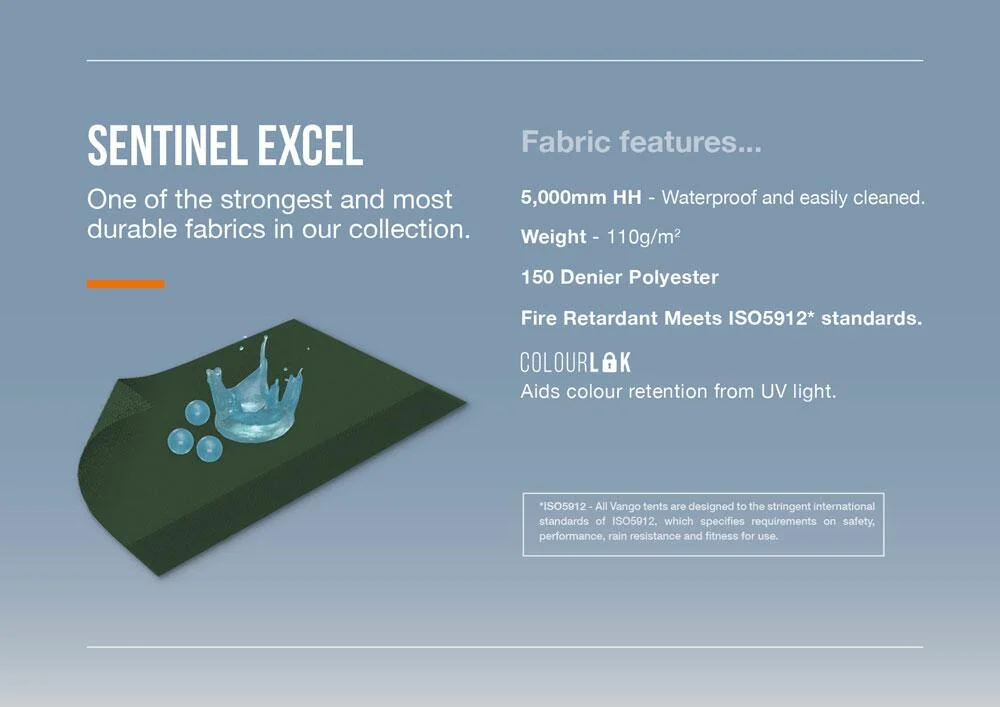 SENTINEL EXCEL

One of the strongest and most durable fabrics in our collection.

Fabric features...

5,000mm HH - Waterproof and easily cleaned.

Weight - 110g/m$^2$

150 Denier Polyester

Fire Retardant Meets ISO5912* standards.

COLOURLOK

Aids colour retention from UV light.

*ISO5912 - All Vango tents are designed to the stringent international standards of ISO5912, which specifies requirements on safety, performance, rain resistance and fitness for use.